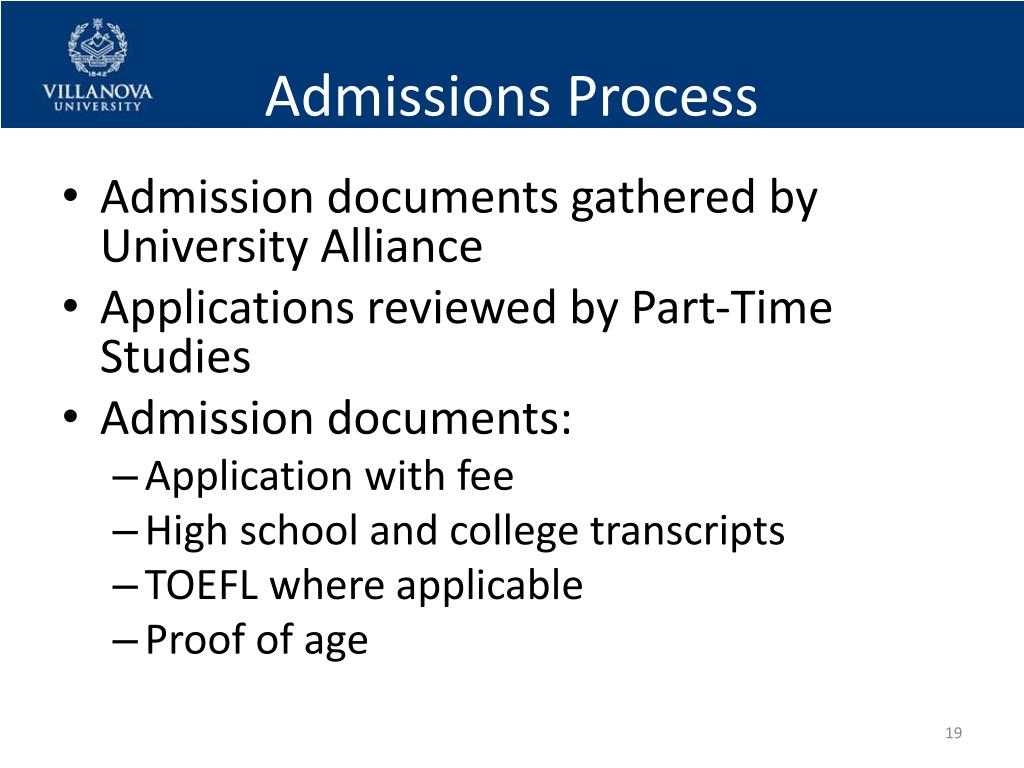 1842
VILLANOVA
UNIVERSITY

Admissions Process

• Admission documents gathered by University Alliance
• Applications reviewed by Part-Time Studies
• Admission documents:
– Application with fee
– High school and college transcripts
– TOEFL where applicable
– Proof of age

19